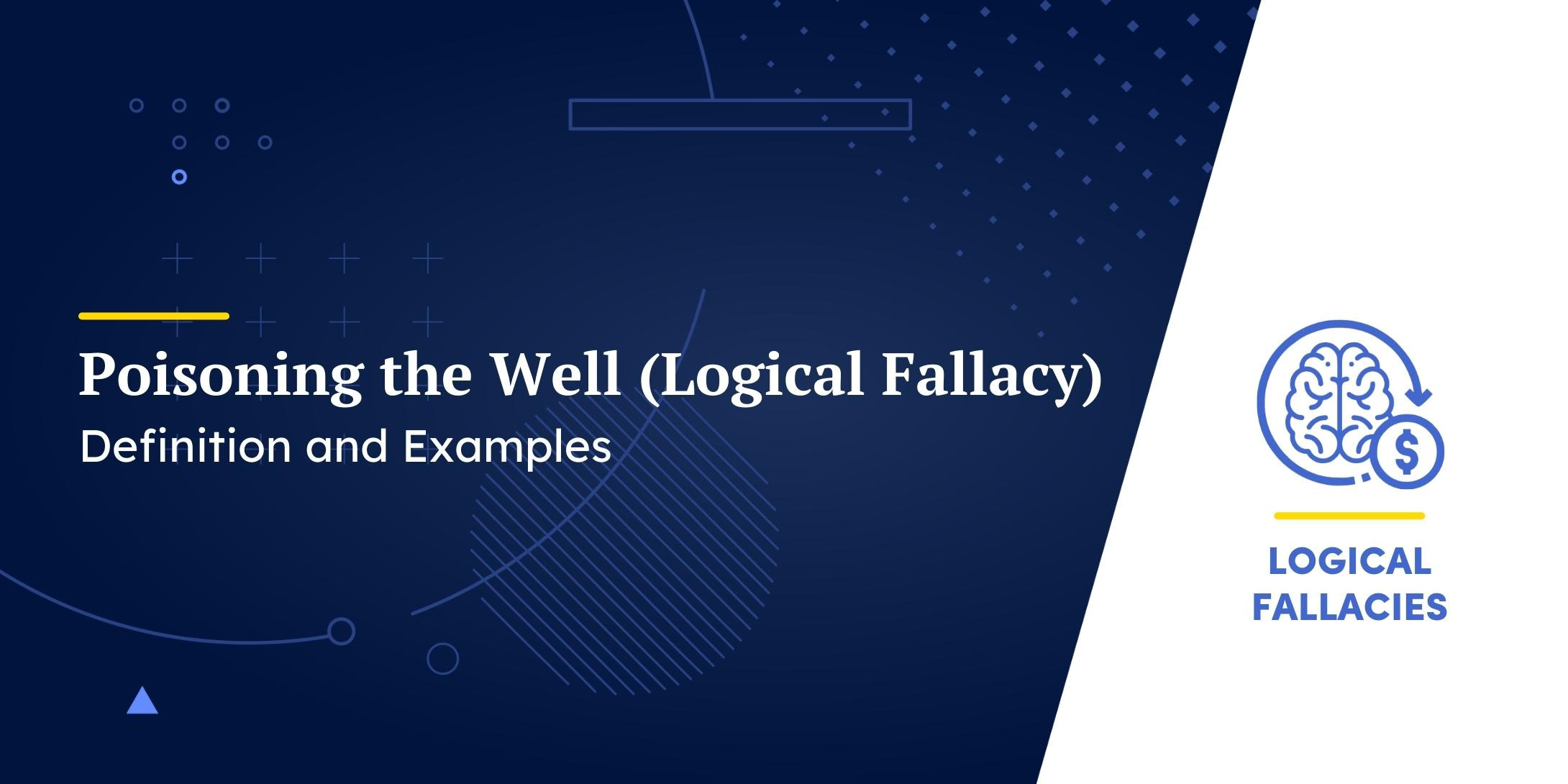 Poisoning the Well (Logical Fallacy)
Definition and Examples

$

LOGICAL FALLACIES